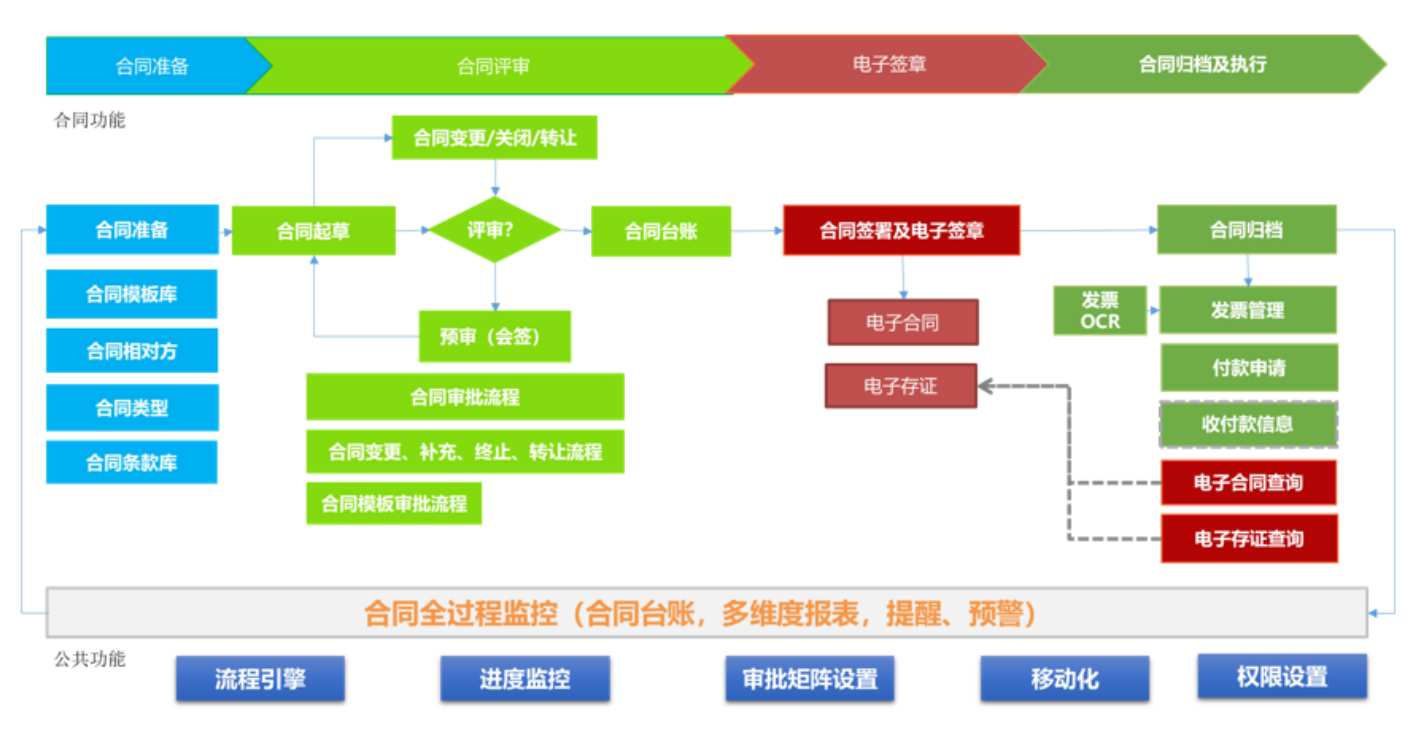 合同准备
合同评审
电子签章
合同归档及执行

合同功能

合同变更/关闭/转让

合同准备
合同起草
评审?
合同台账
合同签署及电子签章
合同归档

合同模板库
合同相对方
合同类型
合同条款库

预审（会签）

合同审批流程
合同变更、补充、终止、转让流程
合同模板审批流程

电子合同
电子存证

发票 OCR
发票管理
付款申请
收付款信息
电子合同查询
电子存证查询

合同全过程监控（合同台账，多维度报表，提醒、预警）

公共功能
流程引擎
进度监控
审批矩阵设置
移动化
权限设置